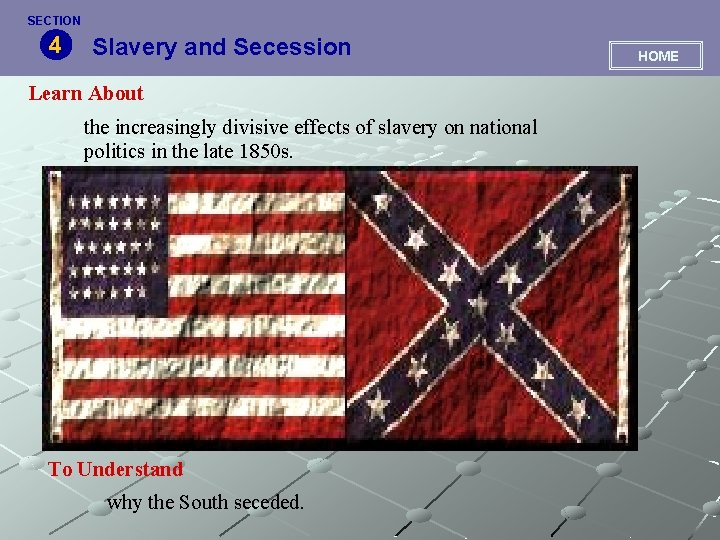 SECTION
4
Slavery and Secession

HOME

Learn About

the increasingly divisive effects of slavery on national politics in the late 1850s.

To Understand

why the South seceded.